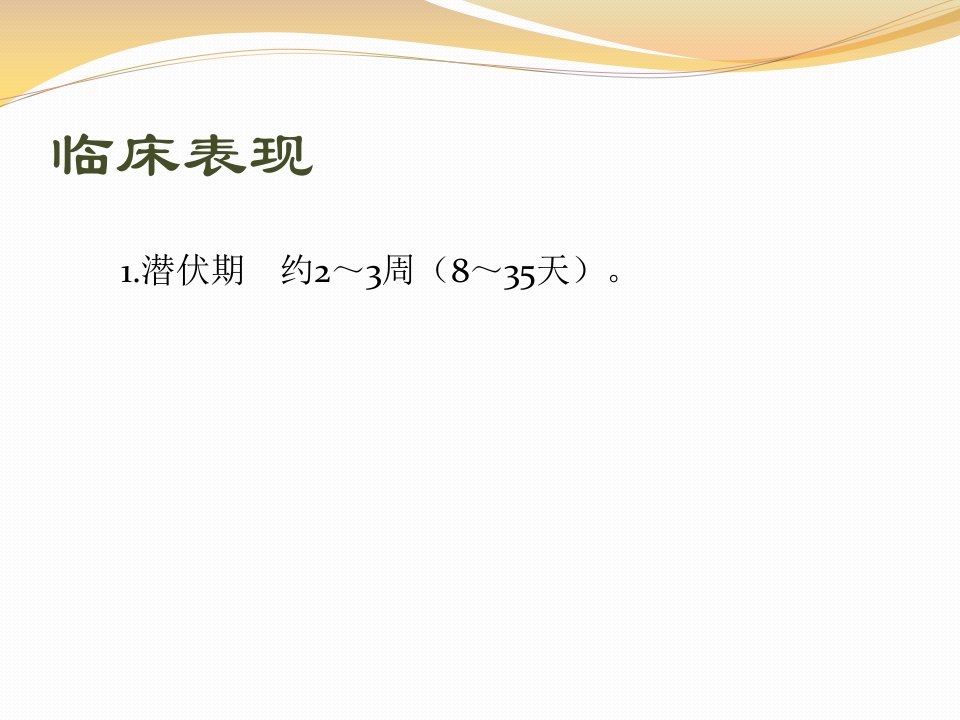 临床表现

1.潜伏期　约2～3周（8～35天）。